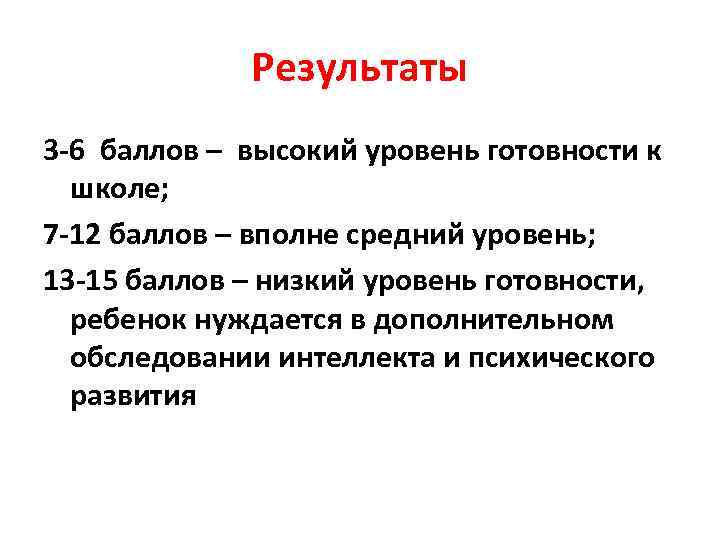 Результаты

3-6 баллов – высокий уровень готовности к школе;

7-12 баллов – вполне средний уровень;

13-15 баллов – низкий уровень готовности, ребенок нуждается в дополнительном обследовании интеллекта и психического развития